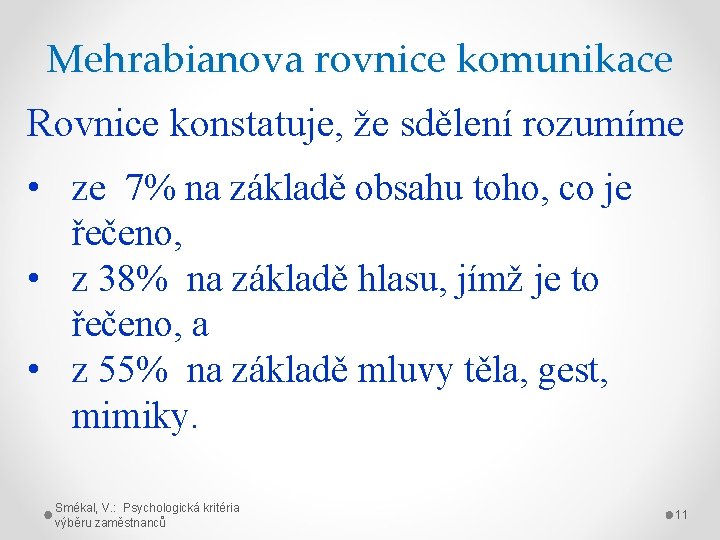 Mehrabianova rovnice komunikace

Rovnice konstatuje, že sdělení rozumíme

• ze 7% na základě obsahu toho, co je řečeno,
• z 38% na základě hlasu, jímž je to řečeno, a
• z 55% na základě mluvy těla, gest, mimiky.

Smékal, V.: Psychologická kritéria výběru zaměstnanců

11